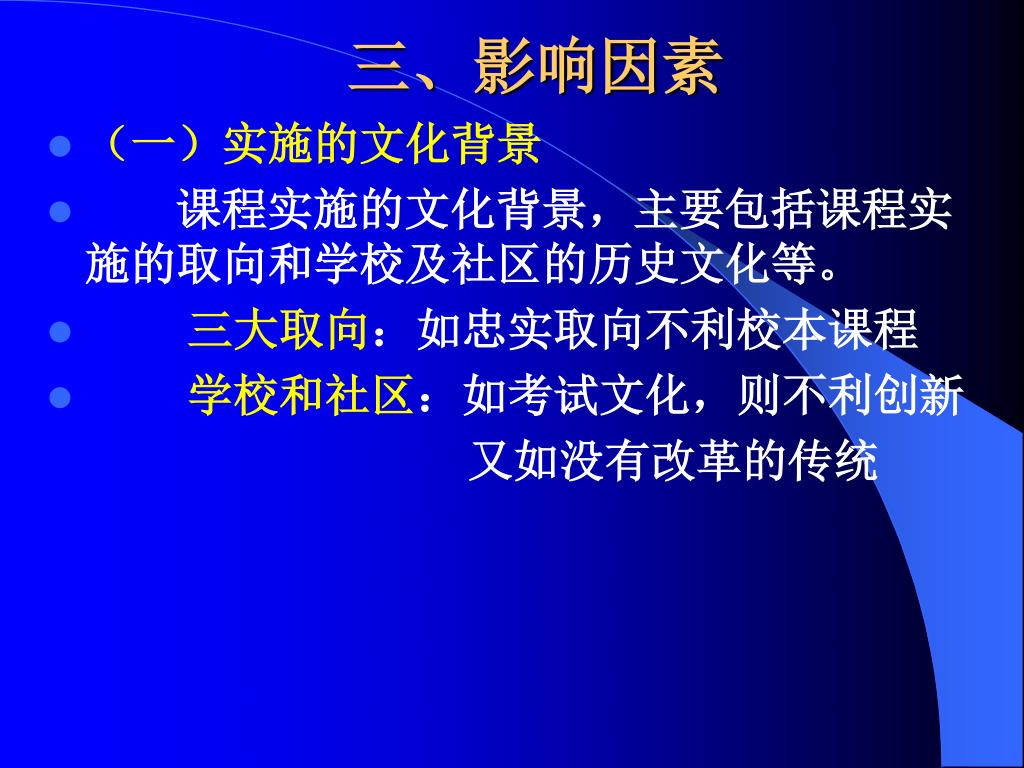 三、影响因素

（一）实施的文化背景

课程实施的文化背景，主要包括课程实施的取向和学校及社区的历史文化等。

三大取向：如忠实取向不利校本课程

学校和社区：如考试文化，则不利创新
又如没有改革的传统